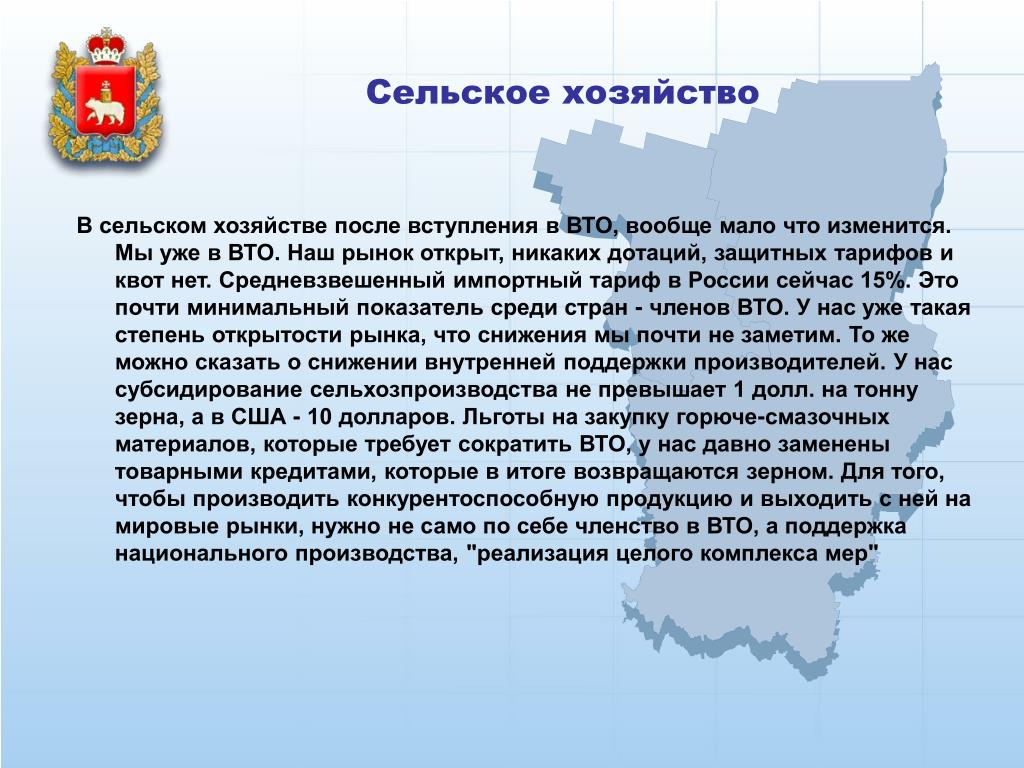 Сельское хозяйство

В сельском хозяйстве после вступления в ВТО, вообще мало что изменится. Мы уже в ВТО. Наш рынок открыт, никаких дотаций, защитных тарифов и квот нет. Средневзвешенный импортный тариф в России сейчас 15%. Это почти минимальный показатель среди стран - членов ВТО. У нас уже такая степень открытости рынка, что снижения мы почти не заметим. То же можно сказать о снижении внутренней поддержки производителей. У нас субсидирование сельхозпроизводства не превышает 1 долл. на тонну зерна, а в США - 10 долларов. Льготы на закупку горюче-смазочных материалов, которые требует сократить ВТО, у нас давно заменены товарными кредитами, которые в итоге возвращаются зерном. Для того, чтобы производить конкурентоспособную продукцию и выходить с ней на мировые рынки, нужно не само по себе членство в ВТО, а поддержка национального производства, "реализация целого комплекса мер"